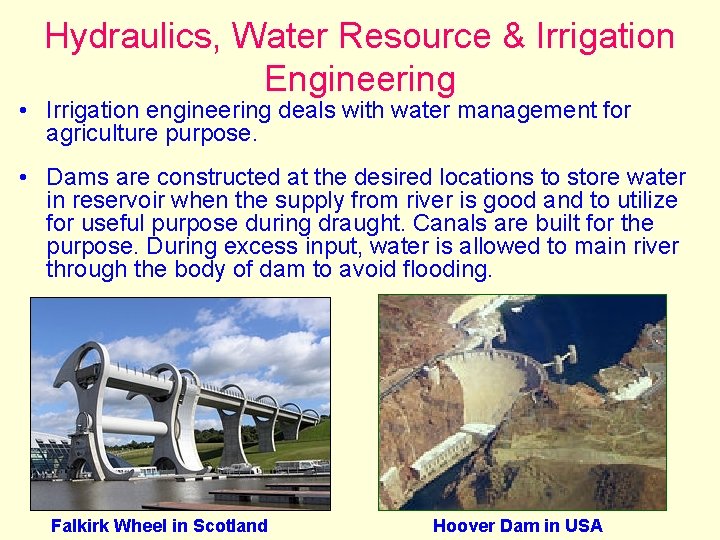 Hydraulics, Water Resource & Irrigation Engineering

• Irrigation engineering deals with water management for agriculture purpose.

• Dams are constructed at the desired locations to store water in reservoir when the supply from river is good and to utilize for useful purpose during draught. Canals are built for the purpose. During excess input, water is allowed to main river through the body of dam to avoid flooding.

Falkirk Wheel in Scotland

Hoover Dam in USA